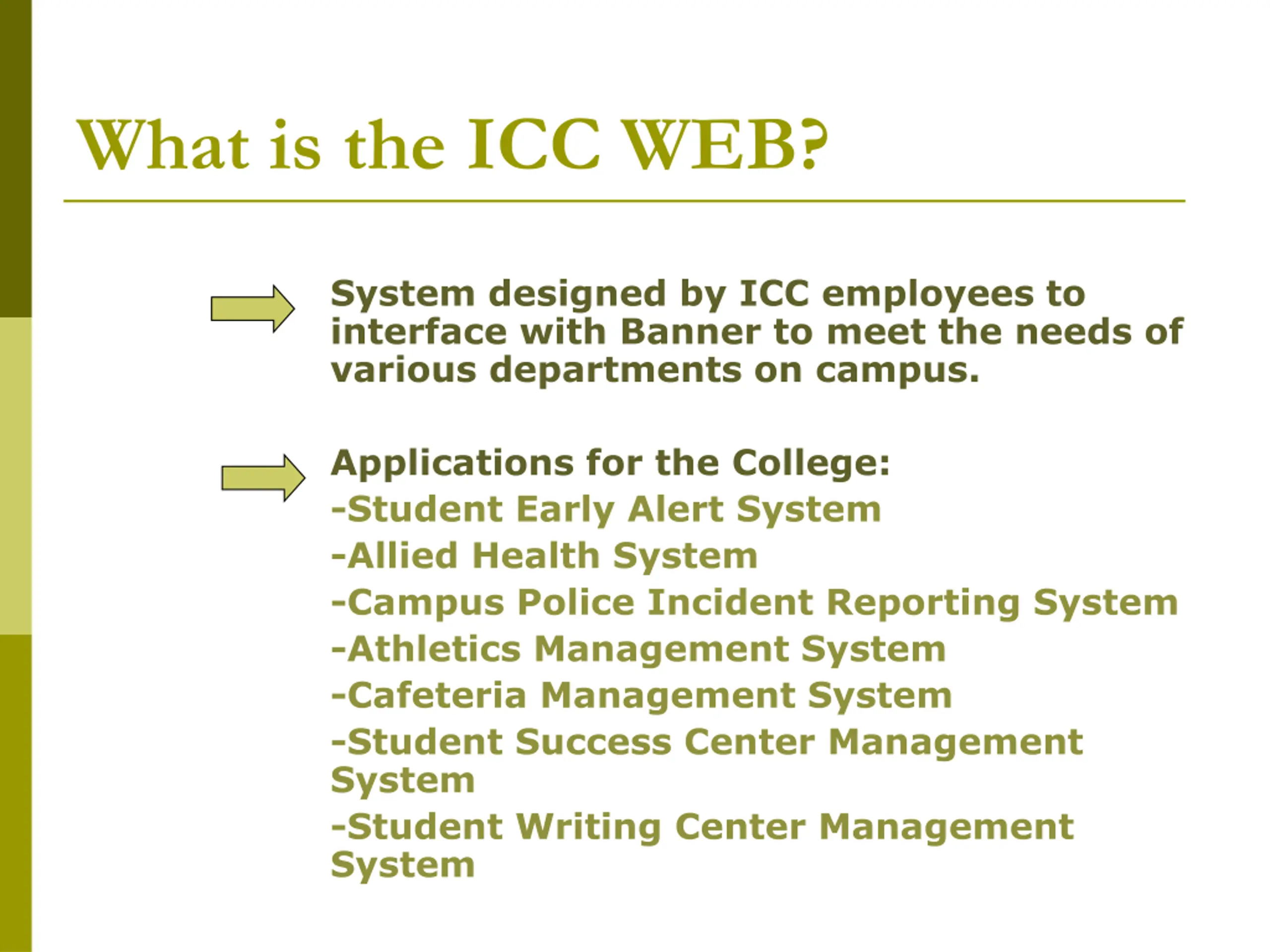 What is the ICC WEB?

System designed by ICC employees to interface with Banner to meet the needs of various departments on campus.

Applications for the College:
-Student Early Alert System
-Allied Health System
-Campus Police Incident Reporting System
-Athletics Management System
-Cafeteria Management System
-Student Success Center Management System
-Student Writing Center Management System